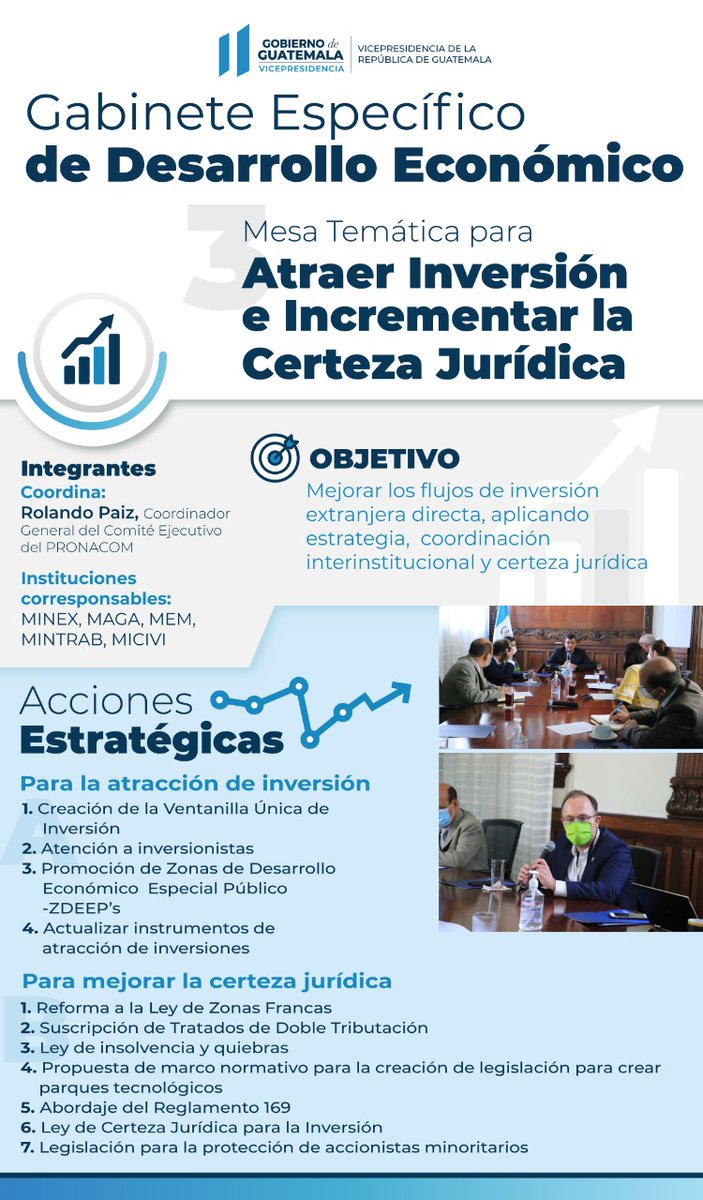 GOBIERNO de GUATEMALA
VICEPRESIDENCIA
VICEPRESIDENCIA DE LA REPÚBLICA DE GUATEMALA

Gabinete Específico
de Desarrollo Económico

3
Mesa Temática para
Atraer Inversión e Incrementar la Certeza Jurídica

Integrantes
Coordina:
Rolando Paiz, Coordinador General del Comité Ejecutivo del PRONACOM

Instituciones corresponsables:
MINEX, MAGA, MEM, MINTRAB, MICIVI

OBJETIVO
Mejorar los flujos de inversión extranjera directa, aplicando estrategia, coordinación interinstitucional y certeza jurídica

Acciones
Estratégicas

Para la atracción de inversión
1. Creación de la Ventanilla Única de Inversión
2. Atención a inversionistas
3. Promoción de Zonas de Desarrollo Económico Especial Público -ZDEEP's
4. Actualizar instrumentos de atracción de inversiones

Para mejorar la certeza jurídica
1. Reforma a la Ley de Zonas Francas
2. Suscripción de Tratados de Doble Tributación
3. Ley de insolvencia y quiebras
4. Propuesta de marco normativo para la creación de legislación para crear parques tecnológicos
5. Abordaje del Reglamento 169
6. Ley de Certeza Jurídica para la Inversión
7. Legislación para la protección de accionistas minoritarios